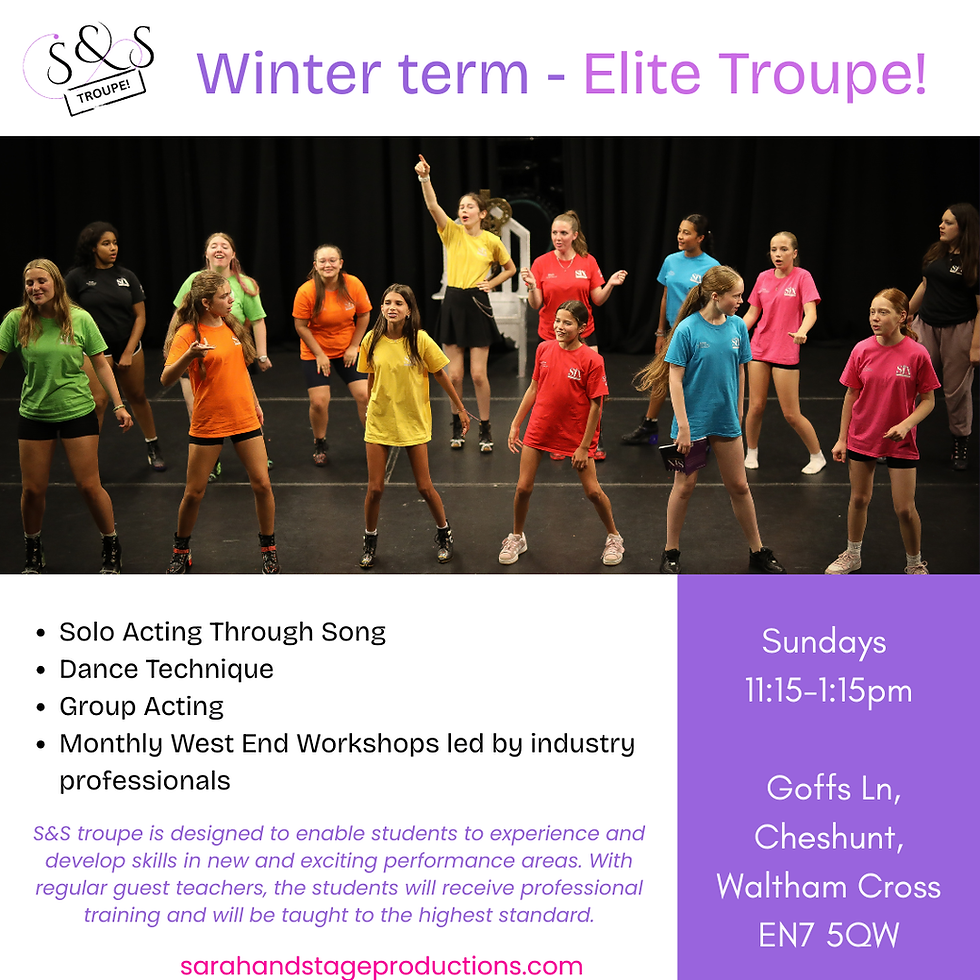 S&S TROUPE!

Winter term - Elite Troupe!

- Solo Acting Through Song
- Dance Technique
- Group Acting
- Monthly West End Workshops led by industry professionals

S&S troupe is designed to enable students to experience and develop skills in new and exciting performance areas. With regular guest teachers, the students will receive professional training and will be taught to the highest standard.

sarahandstageproductions.com

Sundays
11:15-1:15pm

Goffs Ln,
Cheshunt,
Waltham Cross
EN7 5QW